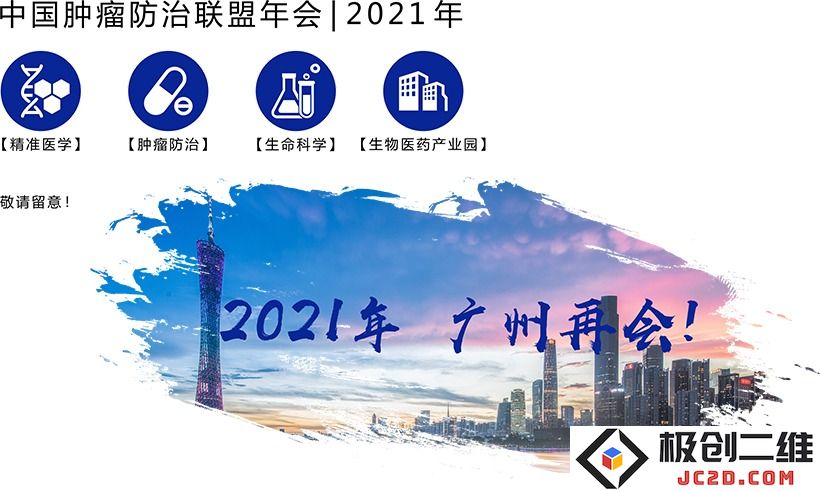 中国肿瘤防治联盟年会 | 2021 年

【精准医学】 【肿瘤防治】 【生命科学】 【生物医药产业园】

敬请留意！

2021年 广州再会！

极创二维
JC2D.COM